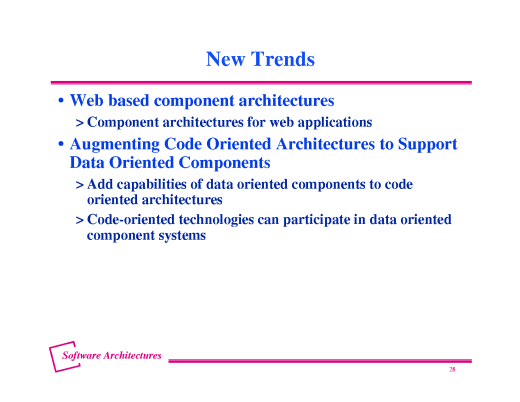 New Trends

• Web based component architectures

> Component architectures for web applications

• Augmenting Code Oriented Architectures to Support Data Oriented Components

> Add capabilities of data oriented components to code oriented architectures

> Code-oriented technologies can participate in data oriented component systems

Software Architectures

28